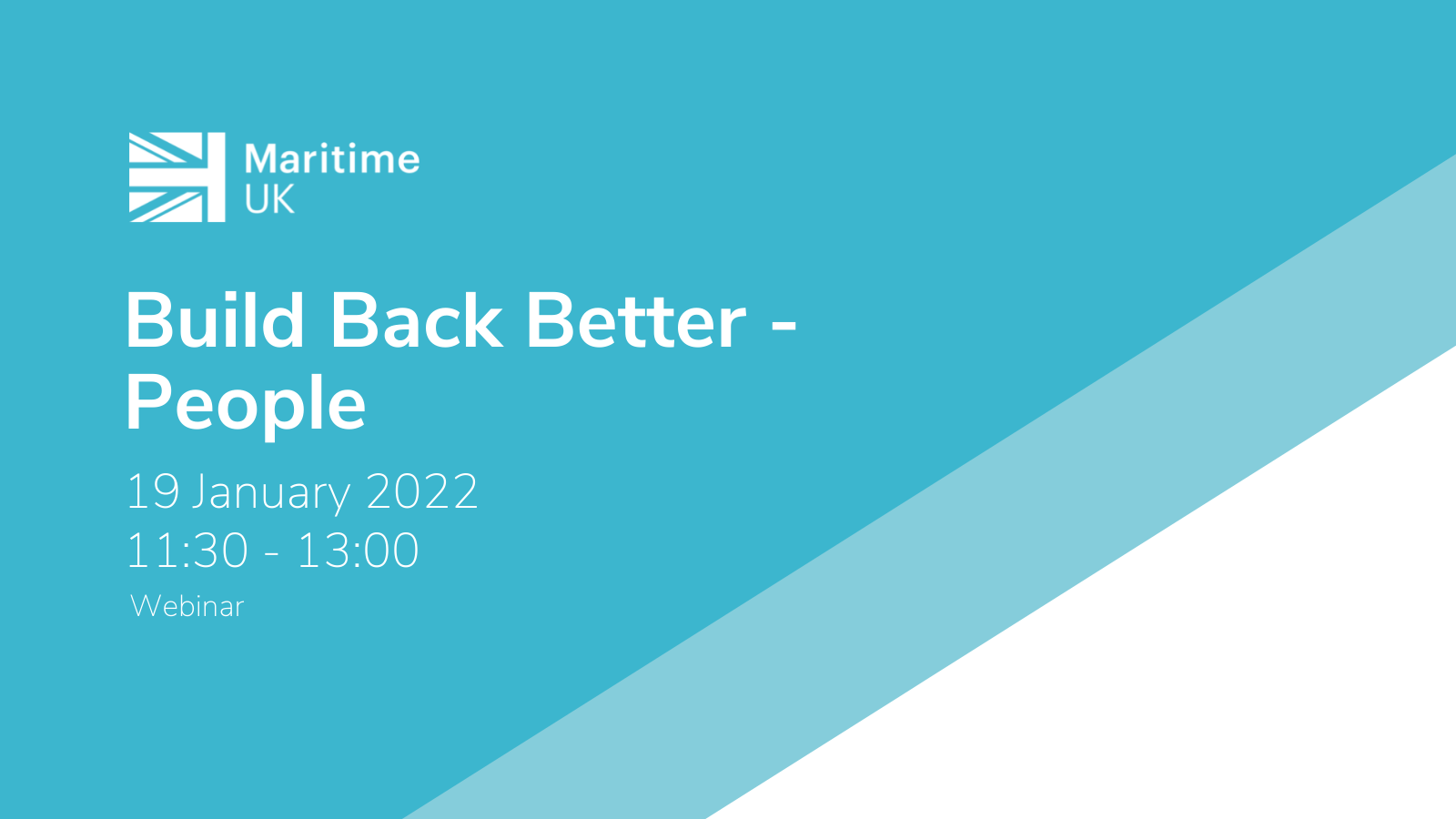 Maritime UK

Build Back Better - People

19 January 2022
11:30 - 13:00
Webinar